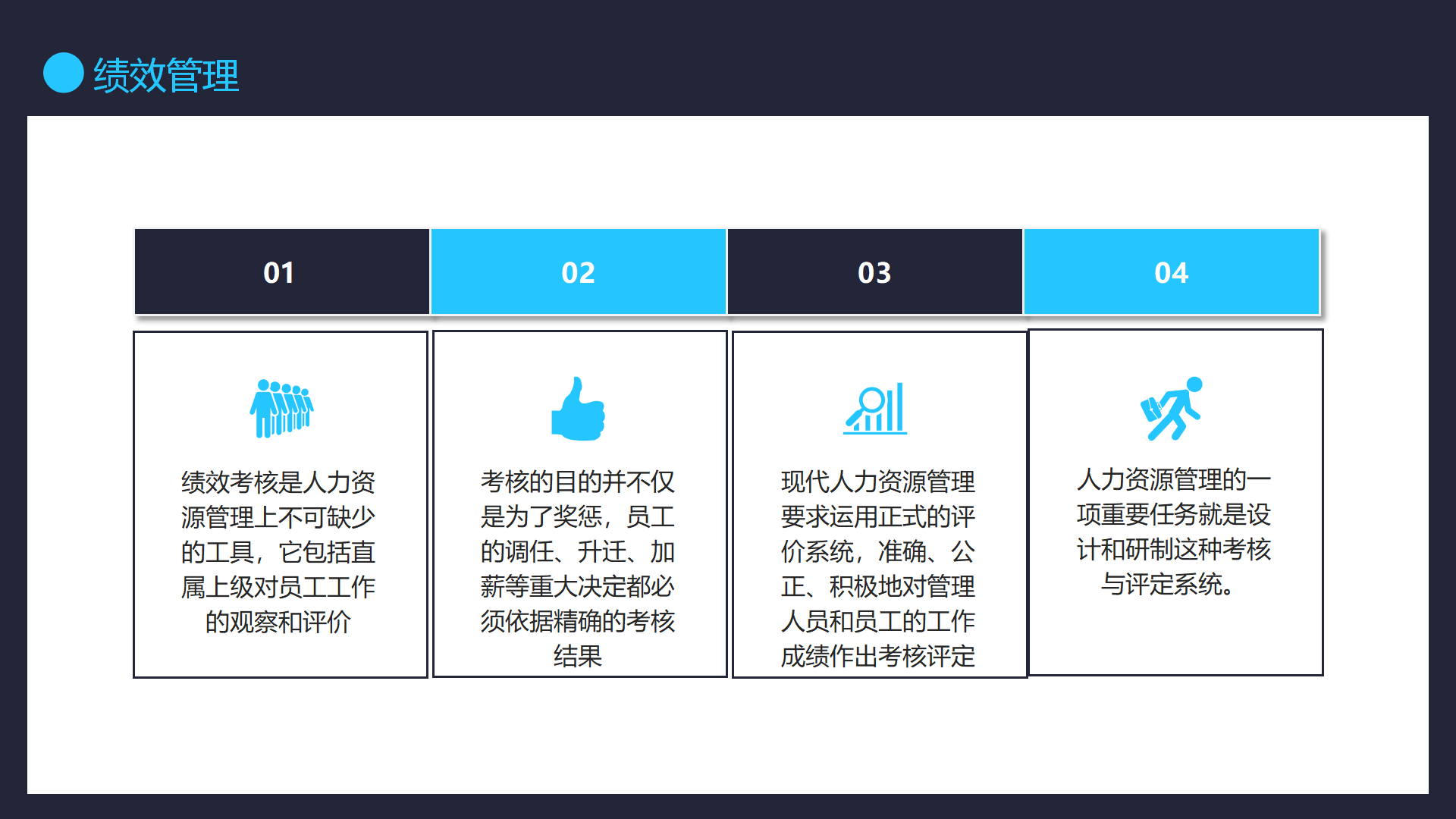 绩效管理

01

绩效考核是人力资源管理上不可缺少的工具，它包括直属上级对员工工作的观察和评价

02

考核的目的并不仅是为了奖惩，员工的调任、升迁、加薪等重大决定都必须依据精确的考核结果

03

现代人力资源管理要求运用正式的评价系统，准确、公正、积极地对管理人员和员工的工作成绩作出考核评定

04

人力资源管理的一项重要任务就是设计和研制这种考核与评定系统。